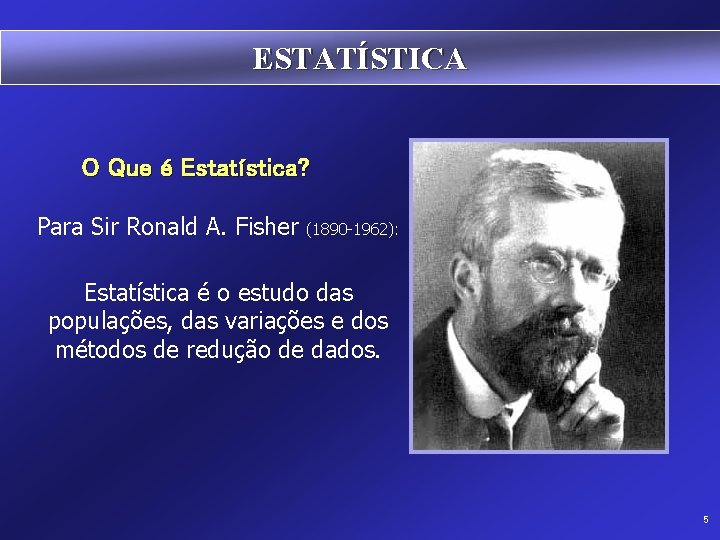 ESTATÍSTICA

O Que é Estatística?

Para Sir Ronald A. Fisher (1890-1962):

Estatística é o estudo das populações, das variações e dos métodos de redução de dados.

5